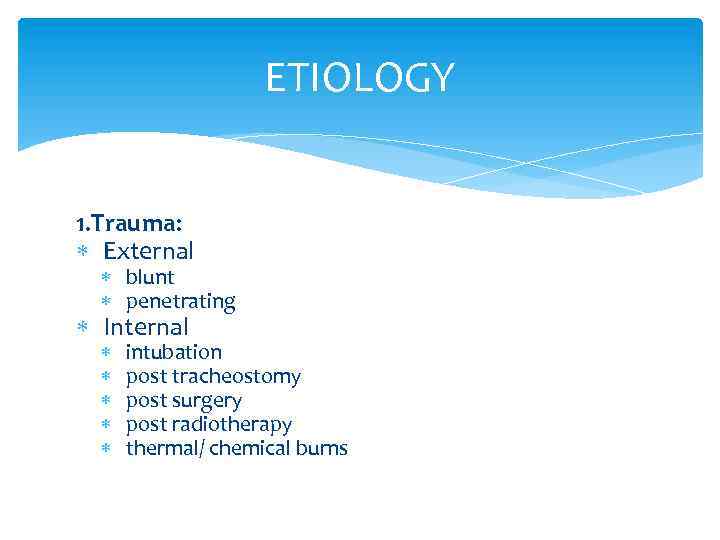 ETIOLOGY

1.Trauma:

* External
  * blunt
  * penetrating
* Internal
  * intubation
  * post tracheostomy
  * post surgery
  * post radiotherapy
  * thermal/ chemical burns